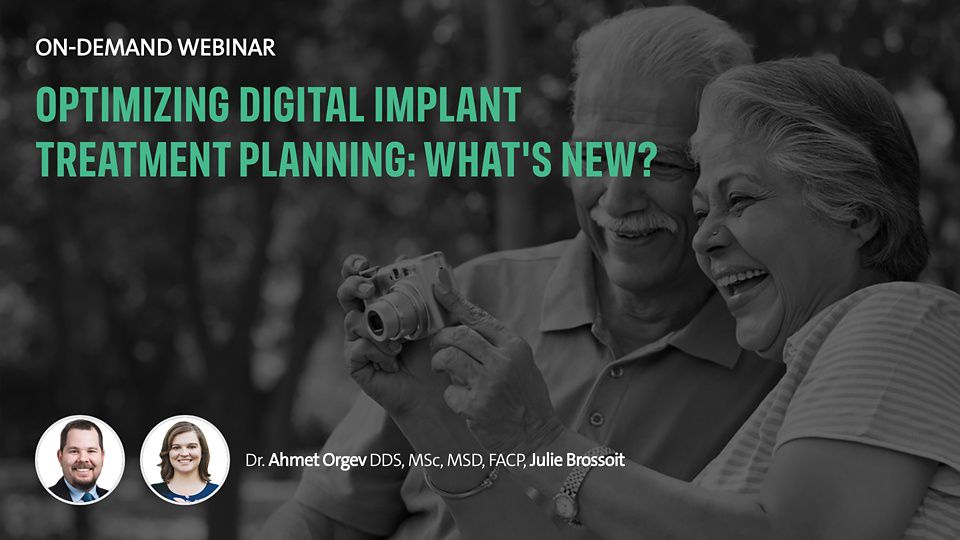 ON-DEMAND WEBINAR

OPTIMIZING DIGITAL IMPLANT TREATMENT PLANNING: WHAT'S NEW?

Dr. Ahmet Orgev DDS, MSc, MSD, FACP, Julie Brossoit